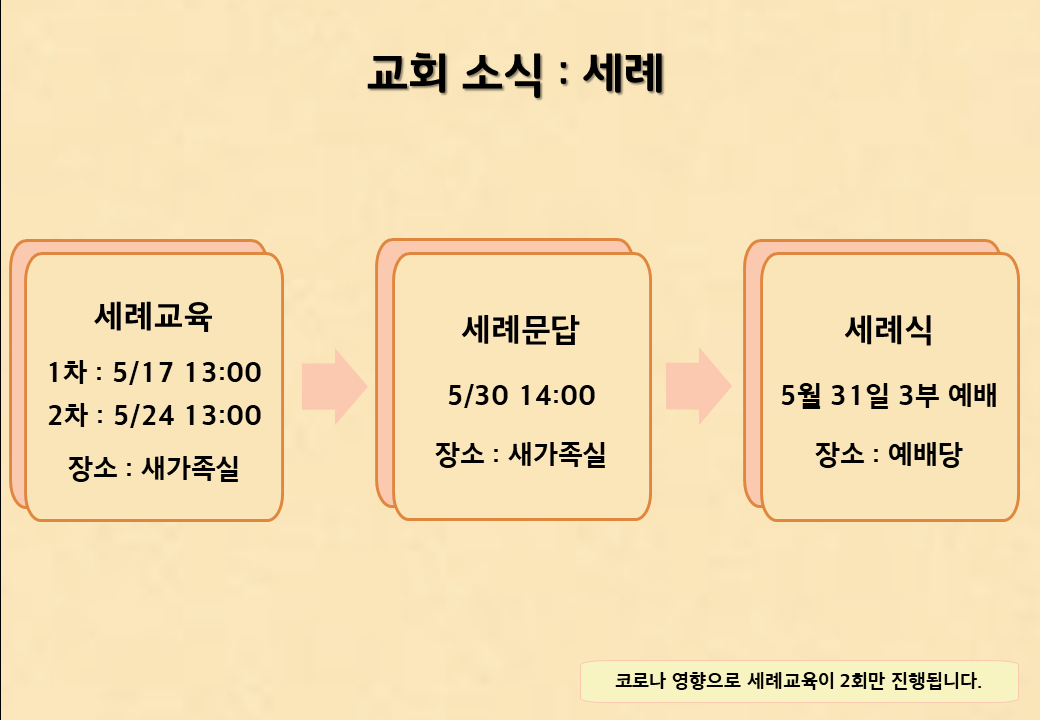 교회 소식 : 세례

세례교육
1차 : 5/17 13:00
2차 : 5/24 13:00
장소 : 새가족실

세례문답
5/30 14:00
장소 : 새가족실

세례식
5월 31일 3부 예배
장소 : 예배당

코로나 영향으로 세례교육이 2회만 진행됩니다.